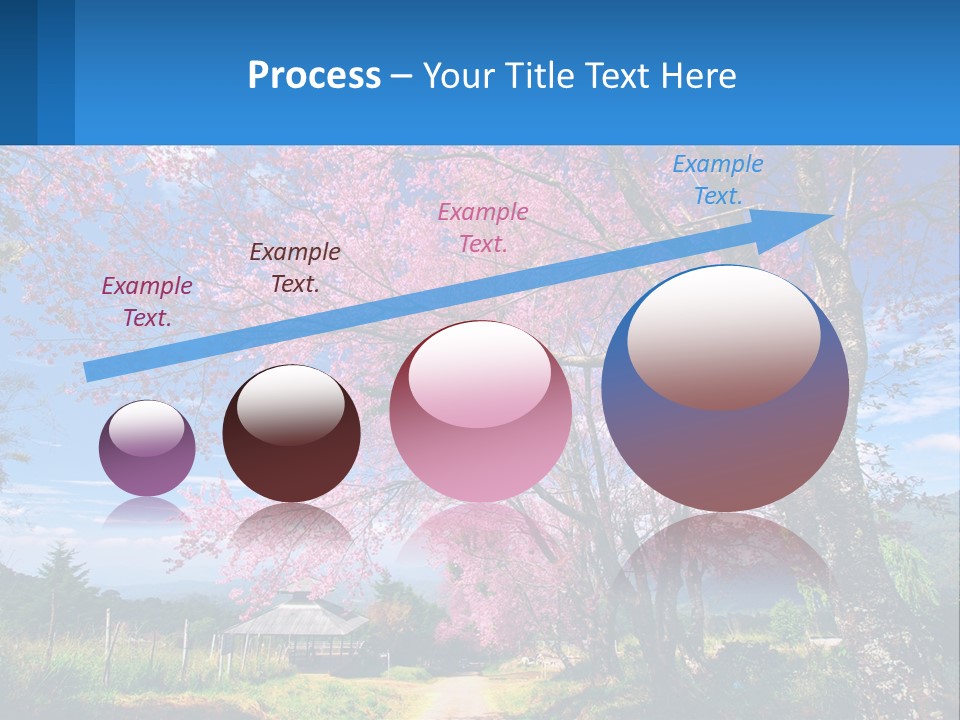 Process – Your Title Text Here

Example Text.

Example Text.

Example Text.

Example Text.